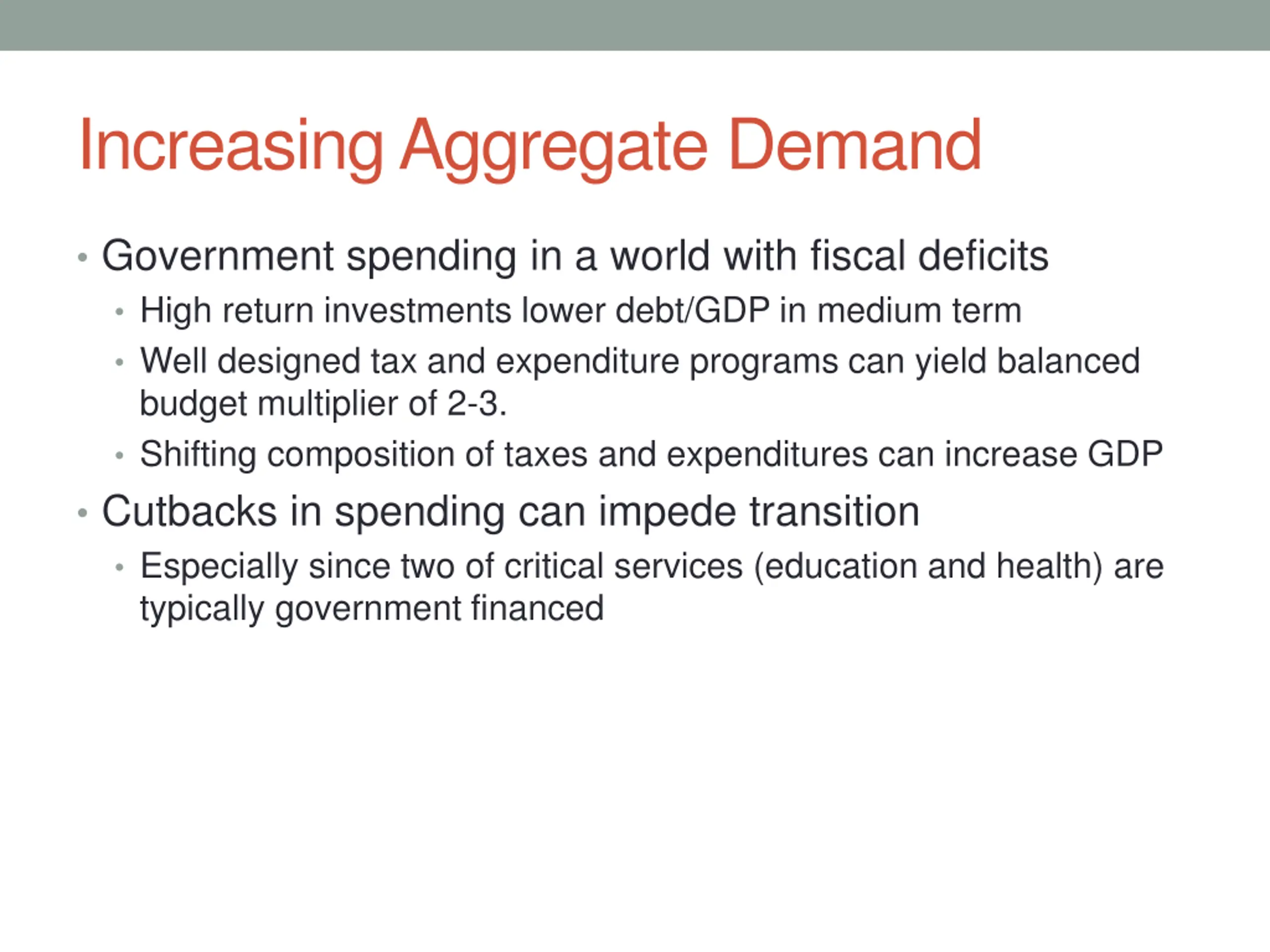 Increasing Aggregate Demand

• Government spending in a world with fiscal deficits
  • High return investments lower debt/GDP in medium term
  • Well designed tax and expenditure programs can yield balanced budget multiplier of 2-3.
  • Shifting composition of taxes and expenditures can increase GDP
• Cutbacks in spending can impede transition
  • Especially since two of critical services (education and health) are typically government financed